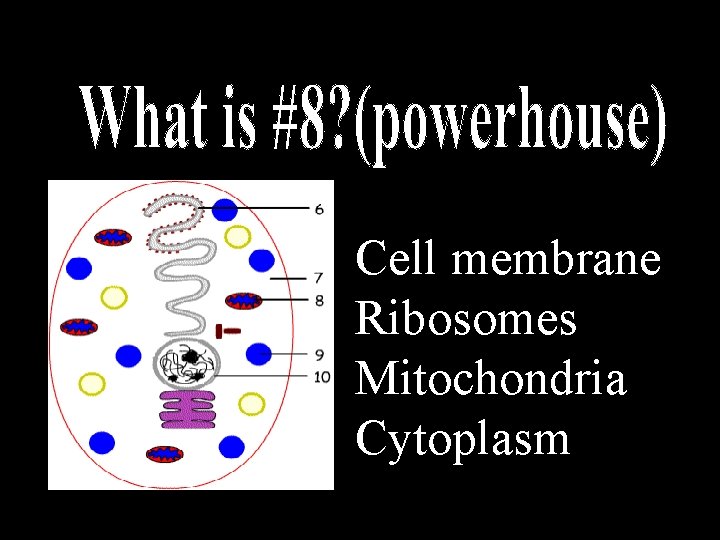 What is #8?(powerhouse)

6
7
8
9
10

Cell membrane
Ribosomes
Mitochondria
Cytoplasm